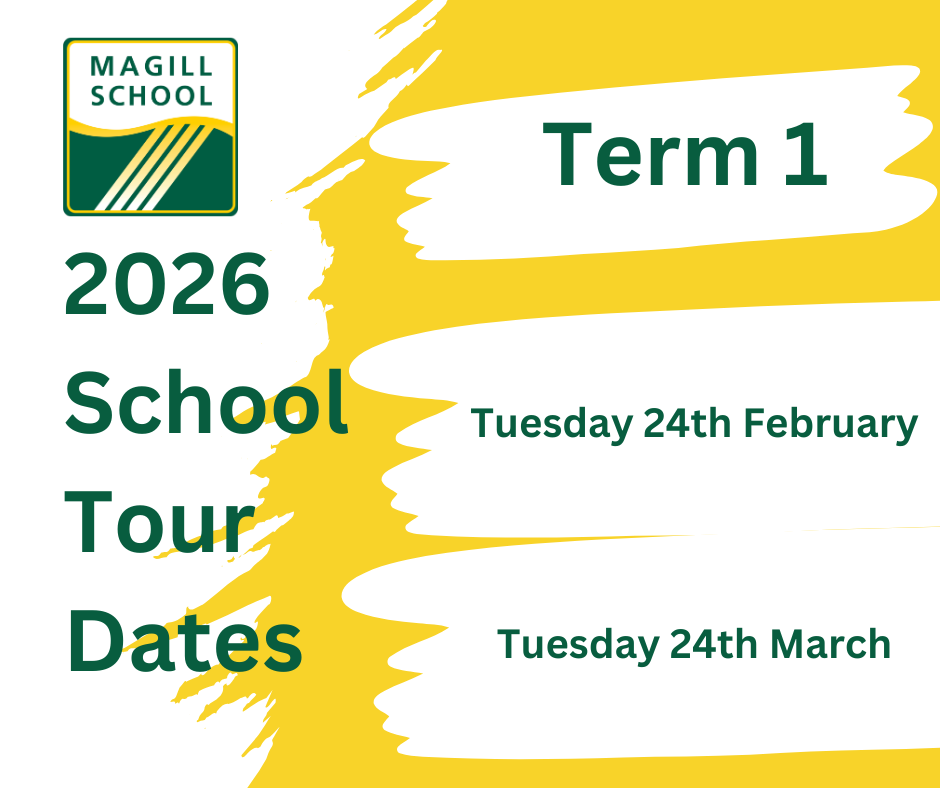 MAGILL SCHOOL

2026 School Tour Dates

Term 1

Tuesday 24th February

Tuesday 24th March